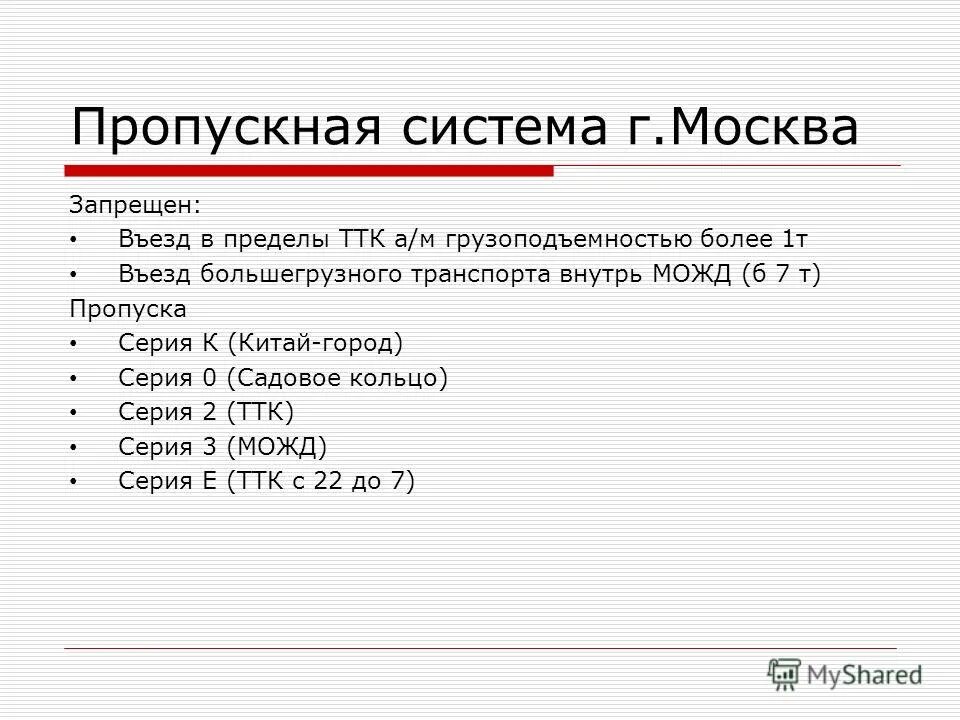 Пропускная система г.Москва

Запрещен:
• Въезд в пределы ТТК а/м грузоподъемностью более 1т
• Въезд большегрузного транспорта внутрь МОЖД (б 7 т)
Пропуска
• Серия К (Китай-город)
• Серия 0 (Садовое кольцо)
• Серия 2 (ТТК)
• Серия 3 (МОЖД)
• Серия Е (ТТК с 22 до 7)

MyShared